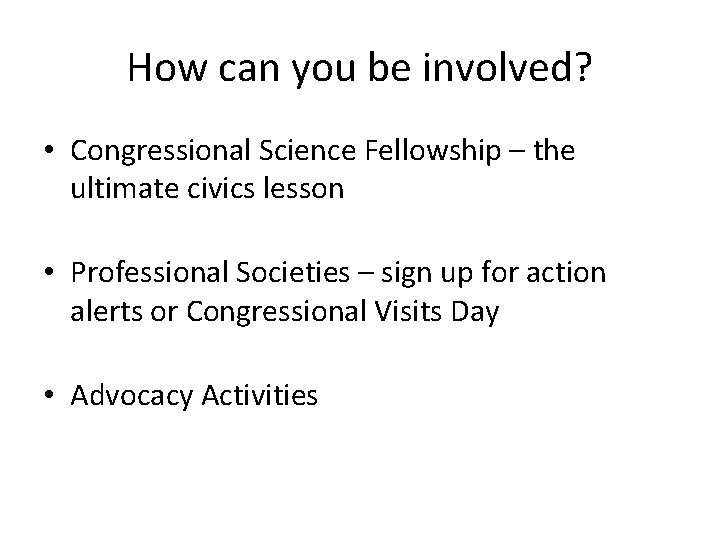 How can you be involved?

• Congressional Science Fellowship – the ultimate civics lesson

• Professional Societies – sign up for action alerts or Congressional Visits Day

• Advocacy Activities